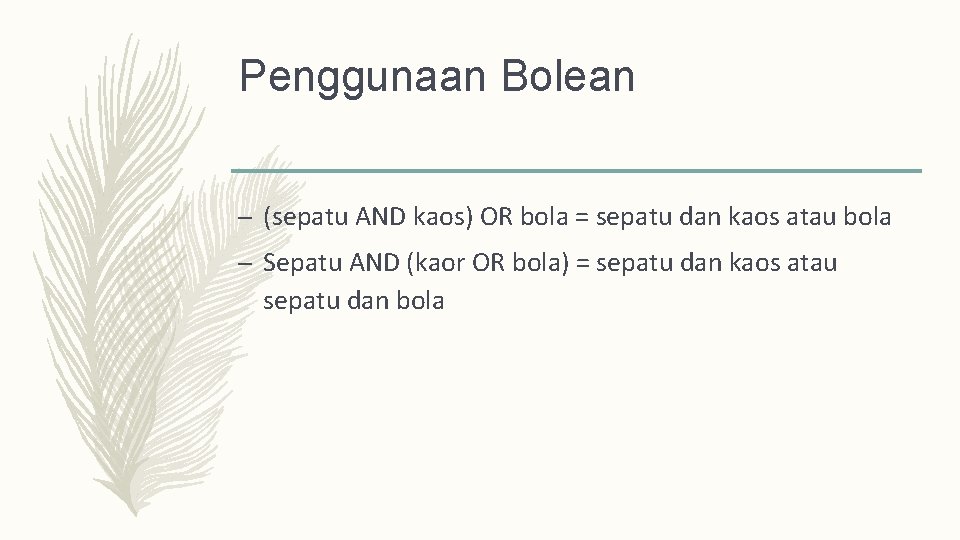 Penggunaan Bolean

– (sepatu AND kaos) OR bola = sepatu dan kaos atau bola
– Sepatu AND (kaor OR bola) = sepatu dan kaos atau sepatu dan bola